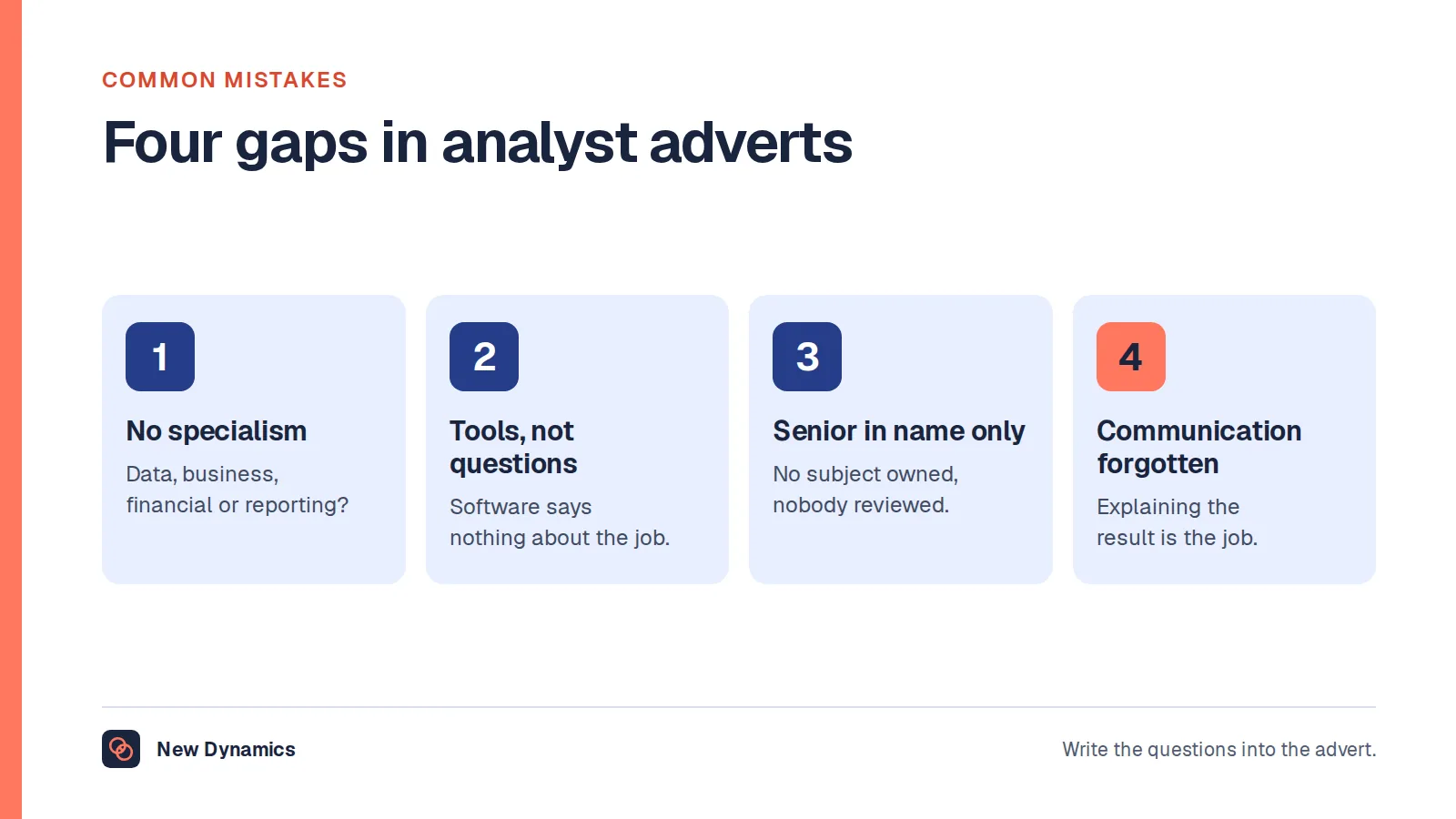 COMMON MISTAKES

Four gaps in analyst adverts

1

No specialism

Data, business, financial or reporting?

2

Tools, not questions

Software says nothing about the job.

3

Senior in name only

No subject owned, nobody reviewed.

4

Communication forgotten

Explaining the result is the job.

New Dynamics

Write the questions into the advert.